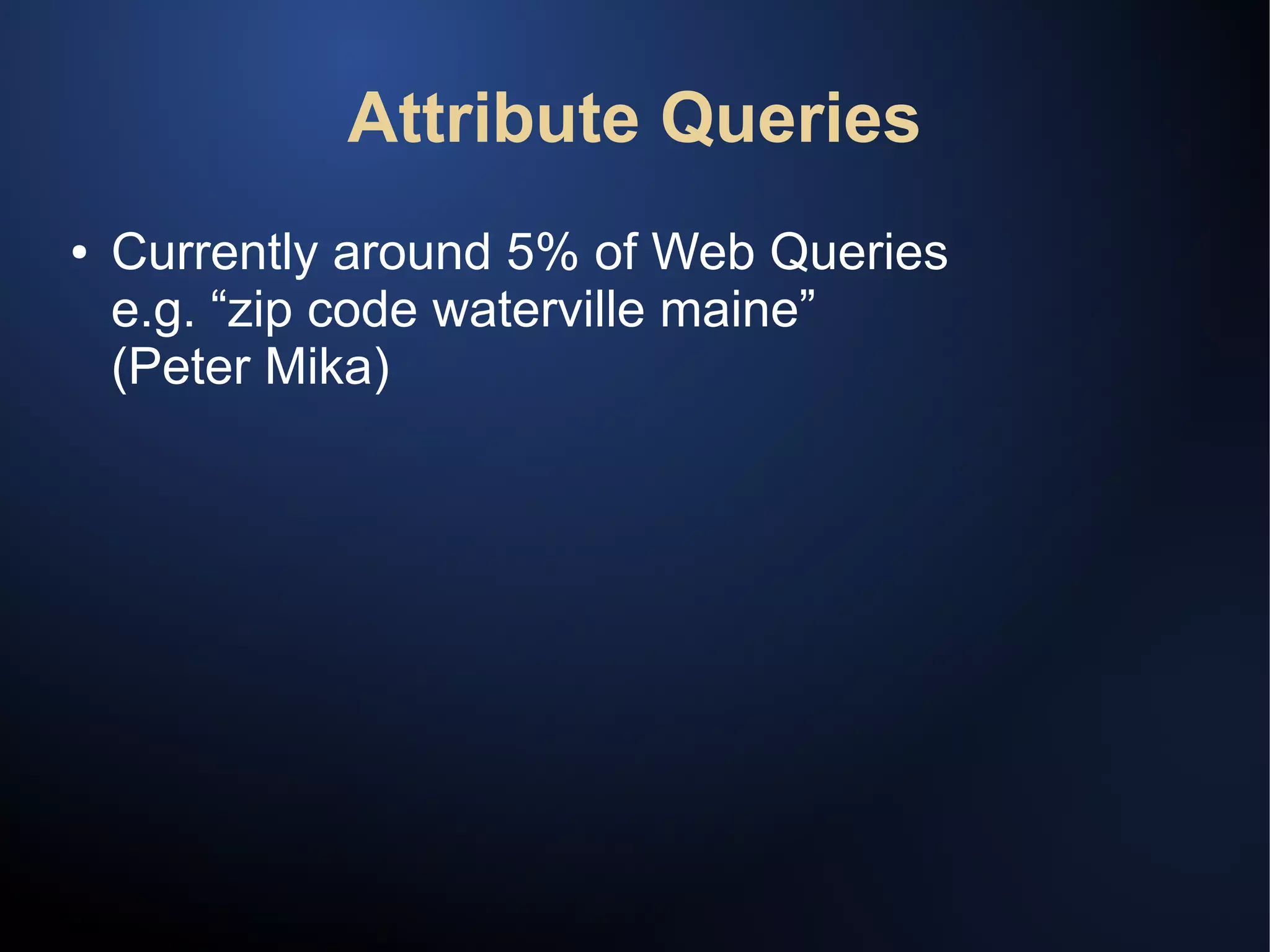 Attribute Queries

• Currently around 5% of Web Queries e.g. “zip code waterville maine” (Peter Mika)